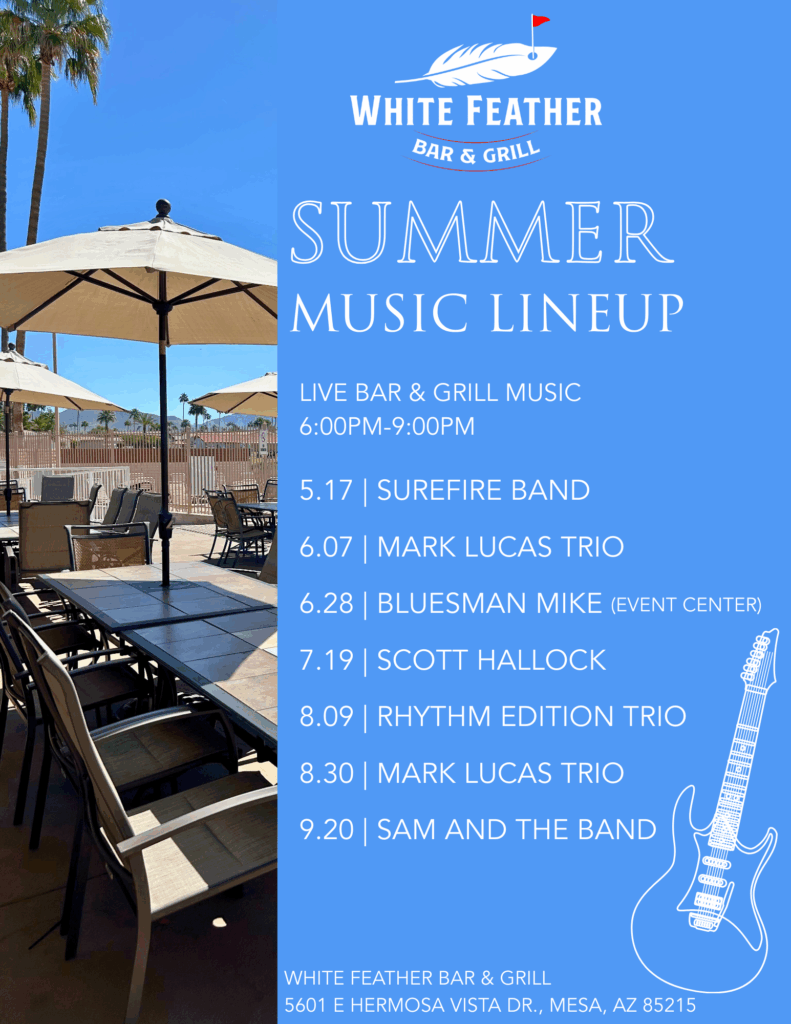 WHITE FEATHER
BAR & GRILL

SUMMER
MUSIC LINEUP

LIVE BAR & GRILL MUSIC
6:00PM-9:00PM

5.17 | SUREFIRE BAND

6.07 | MARK LUCAS TRIO

6.28 | BLUESMAN MIKE (EVENT CENTER)

7.19 | SCOTT HALLOCK

8.09 | RHYTHM EDITION TRIO

8.30 | MARK LUCAS TRIO

9.20 | SAM AND THE BAND

WHITE FEATHER BAR & GRILL
5601 E HERMOSA VISTA DR., MESA, AZ 85215